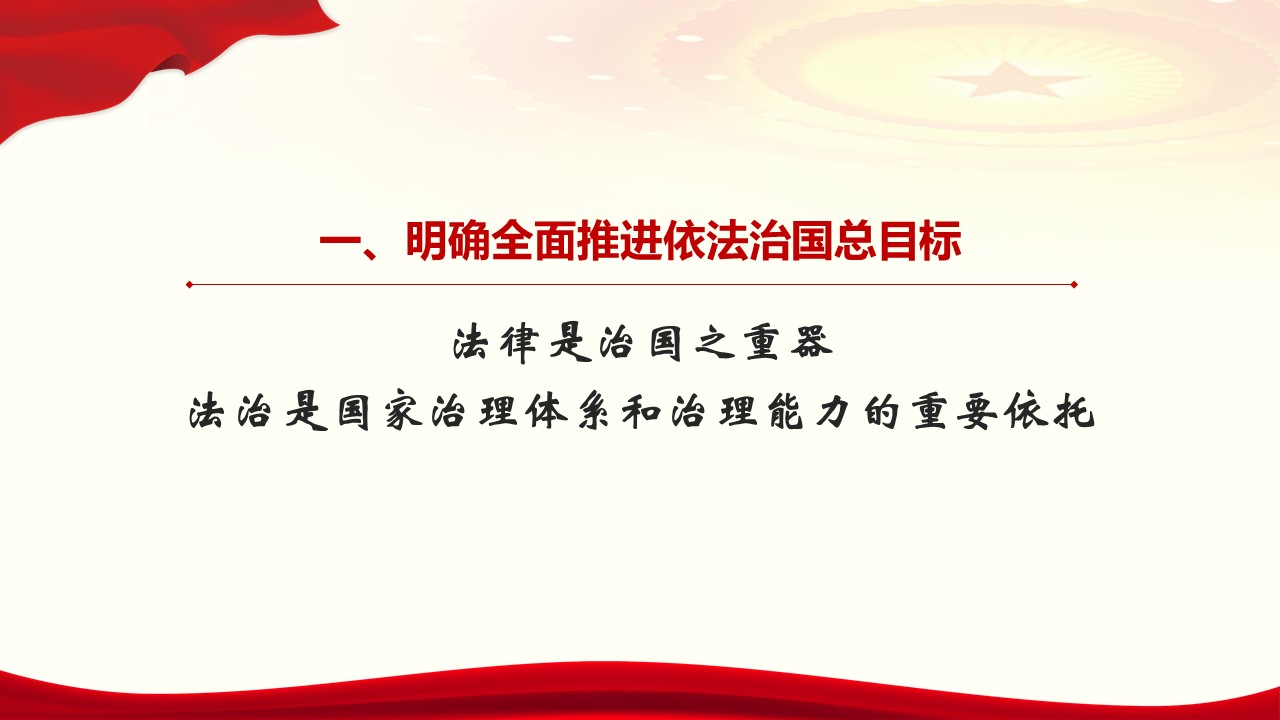 一、明确全面推进依法治国总目标

法律是治国之重器
法治是国家治理体系和治理能力的重要依托